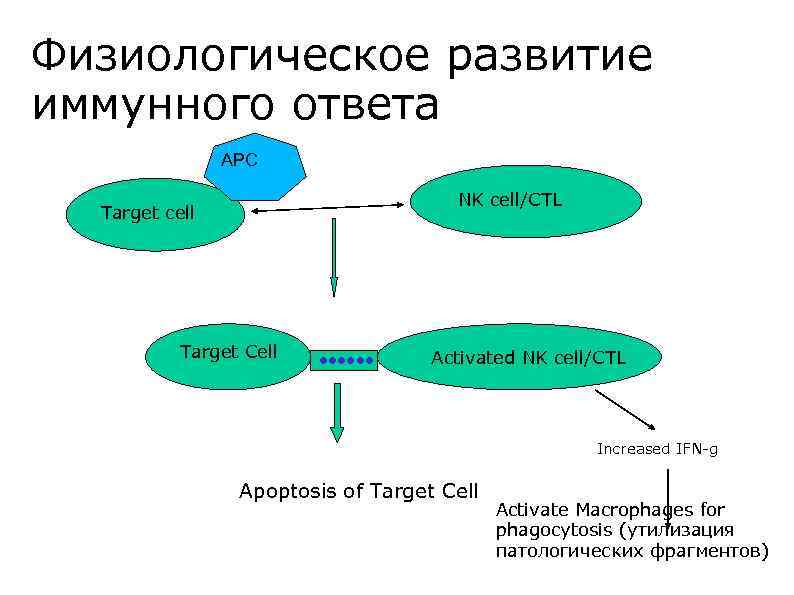 Физиологическое развитие иммунного ответа

APC

Target cell

NK cell/CTL

Target Cell

Activated NK cell/CTL

Increased IFN-g

Apoptosis of Target Cell

Activate Macrophages for phagocytosis (утилизация патологических фрагментов)